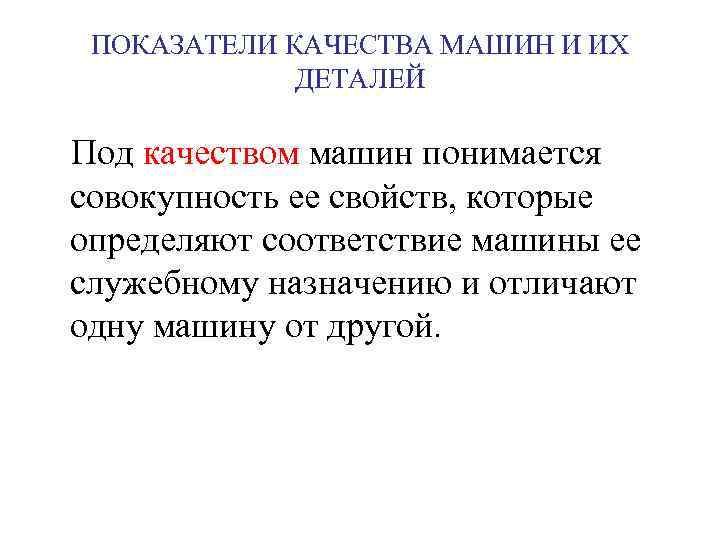 ПОКАЗАТЕЛИ КАЧЕСТВА МАШИН И ИХ ДЕТАЛЕЙ

Под качеством машин понимается совокупность ее свойств, которые определяют соответствие машины ее служебному назначению и отличают одну машину от другой.